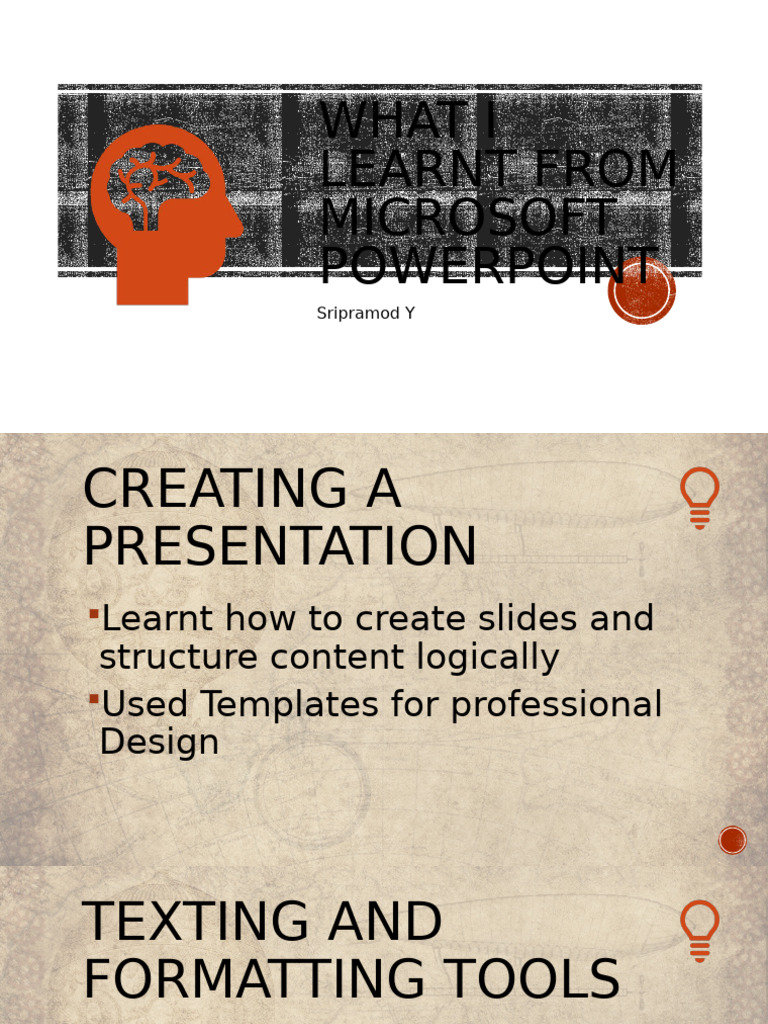 WHAT I LEARNT FROM MICROSOFT POWERPOINT

Sripramod Y

CREATING A PRESENTATION

▪Learnt how to create slides and structure content logically

▪Used Templates for professional Design

TEXTING AND FORMATTING TOOLS